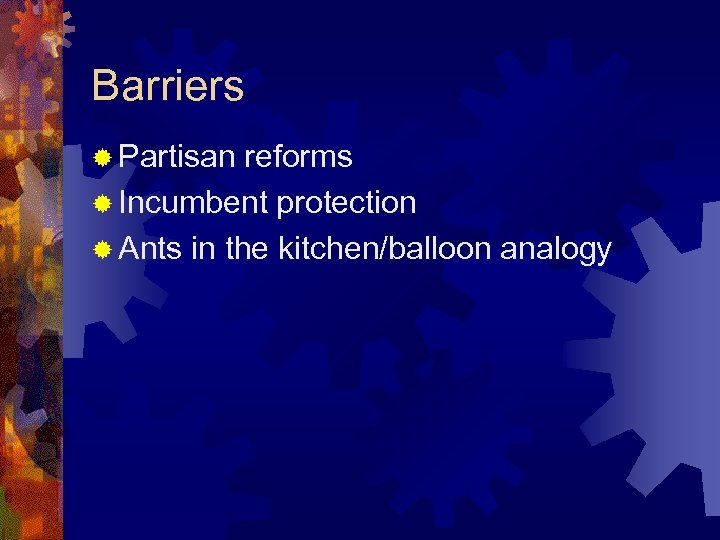 Barriers

Partisan reforms
Incumbent protection
Ants in the kitchen/balloon analogy